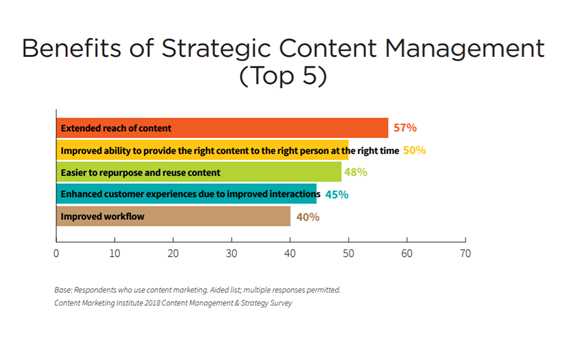 Benefits of Strategic Content Management (Top 5)

Extended reach of content 57%
Improved ability to provide the right content to the right person at the right time 50%
Easier to repurpose and reuse content 48%
Enhanced customer experiences due to improved interactions 45%
Improved workflow 40%

0 10 20 30 40 50 60 70

Base: Respondents who use content marketing. Aided list; multiple responses permitted.
Content Marketing Institute 2018 Content Management & Strategy Survey